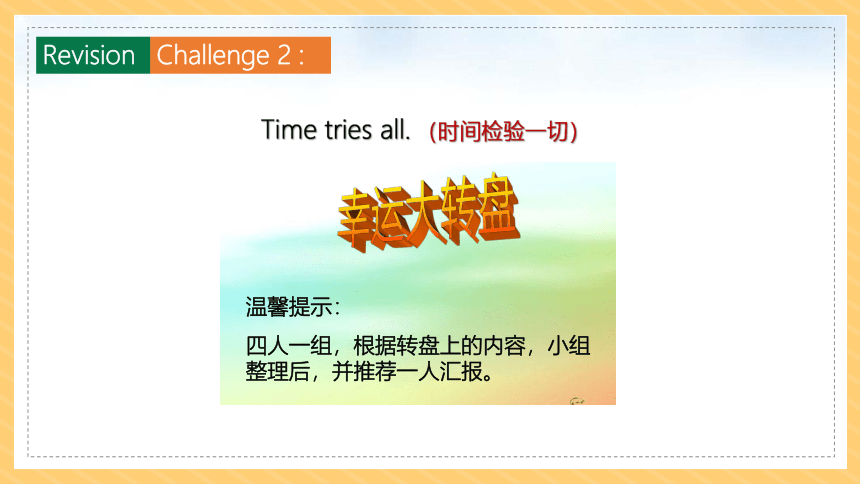 Revision Challenge 2 :

Time tries all. (时间检验一切)

幸运大转盘

温馨提示:

四人一组，根据转盘上的内容，小组整理后，并推荐一人汇报。